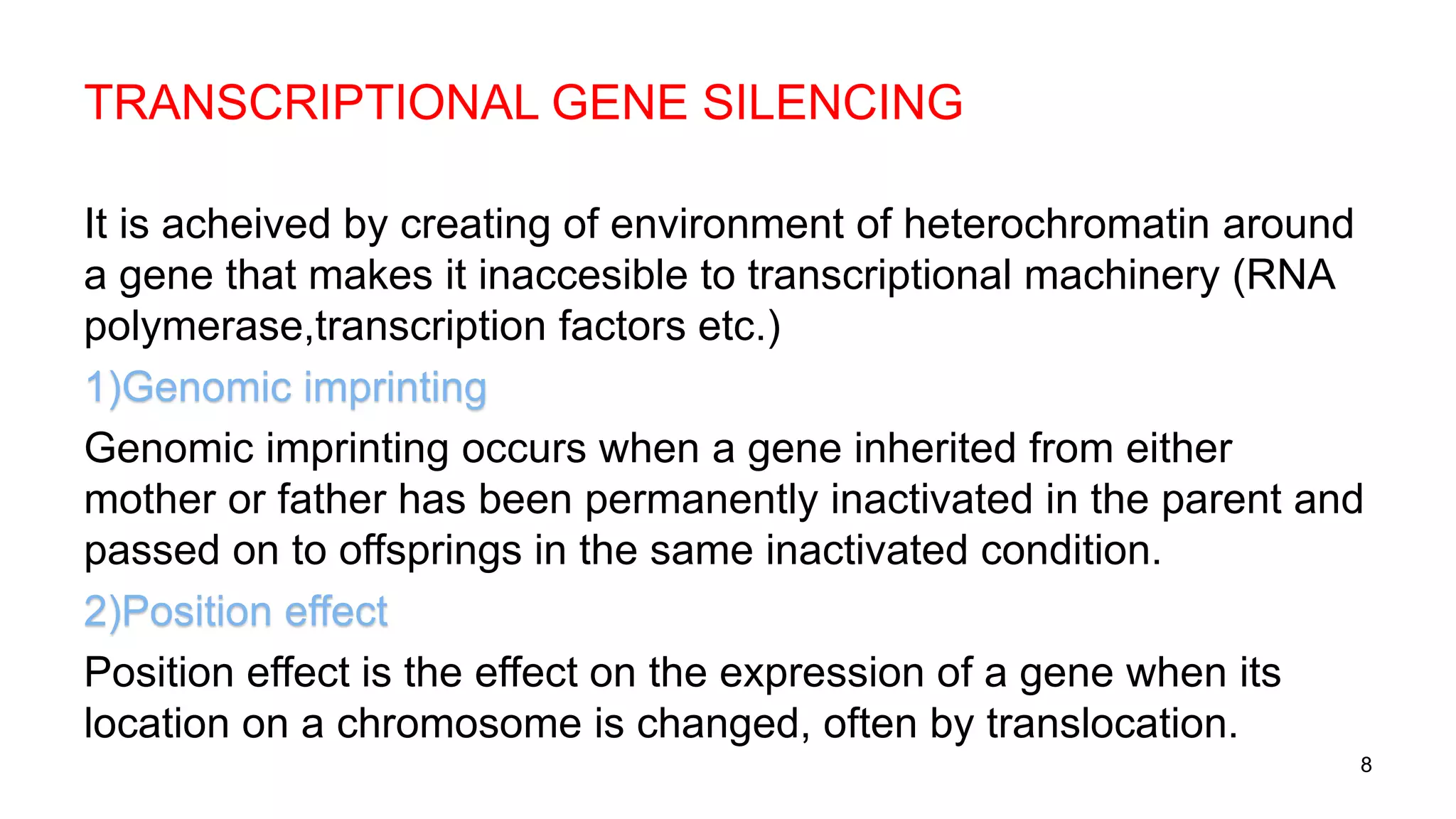 TRANSCRIPTIONAL GENE SILENCING

It is acheived by creating of environment of heterochromatin around a gene that makes it inaccesible to transcriptional machinery (RNA polymerase,transcription factors etc.)

1)Genomic imprinting

Genomic imprinting occurs when a gene inherited from either mother or father has been permanently inactivated in the parent and passed on to offsprings in the same inactivated condition.

2)Position effect

Position effect is the effect on the expression of a gene when its location on a chromosome is changed, often by translocation.

8